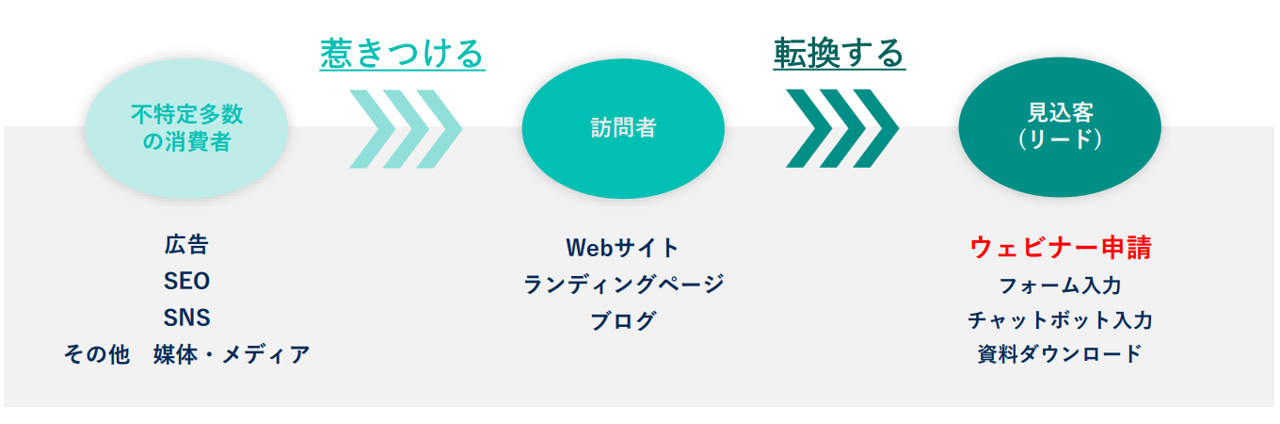 惹きつける

転換する

不特定多数の消費者

訪問者

見込客（リード）

広告
SEO
SNS
その他　媒体・メディア

Webサイト
ランディングページ
ブログ

ウェビナー申請
フォーム入力
チャットボット入力
資料ダウンロード